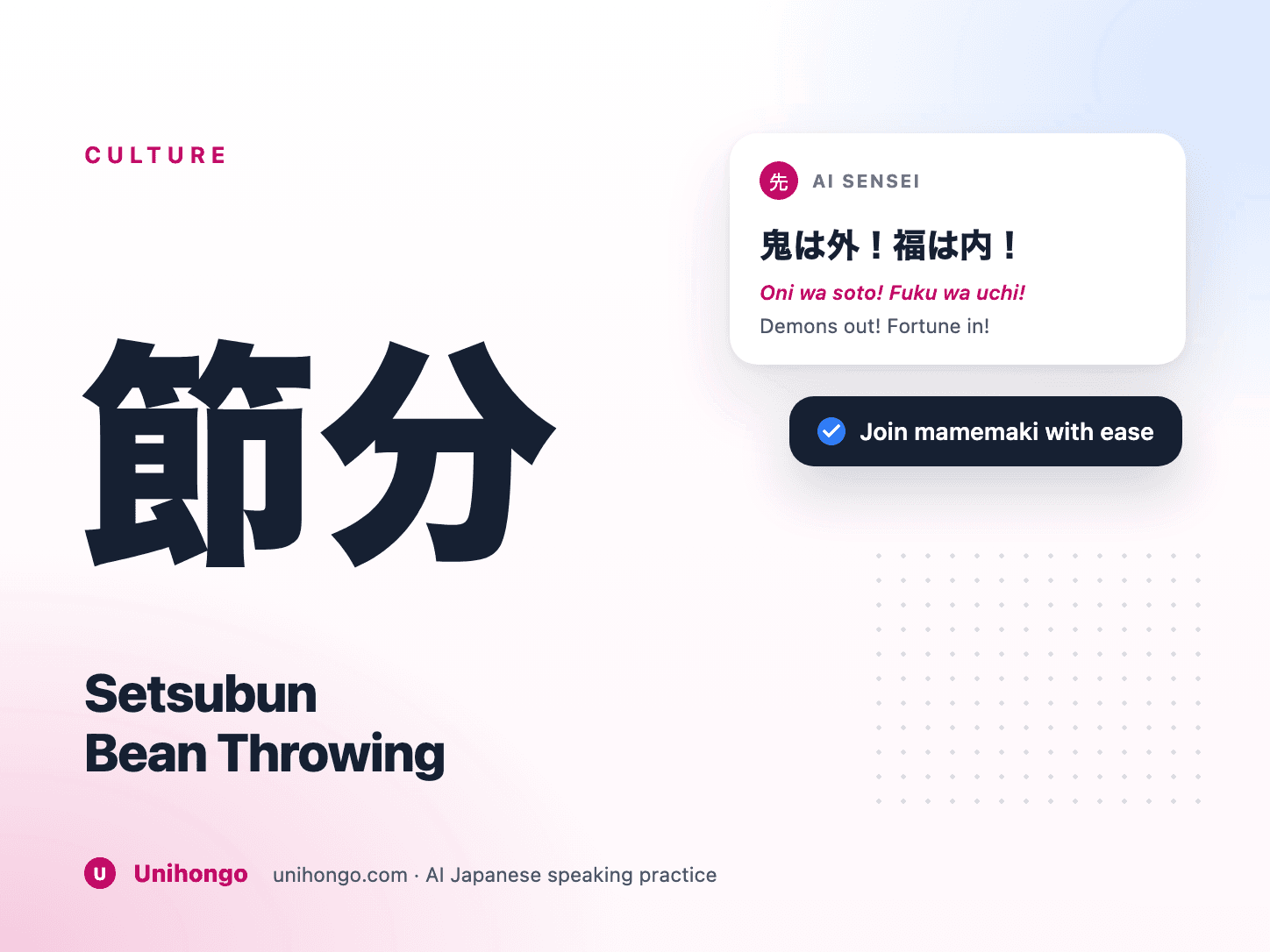 CULTURE

節分

Setsubun
Bean Throwing

先 AI SENSEI

鬼は外！福は内！

Oni wa soto! Fuku wa uchi!

Demons out! Fortune in!

Join mamemaki with ease

U Unihongo unihongo.com · AI Japanese speaking practice